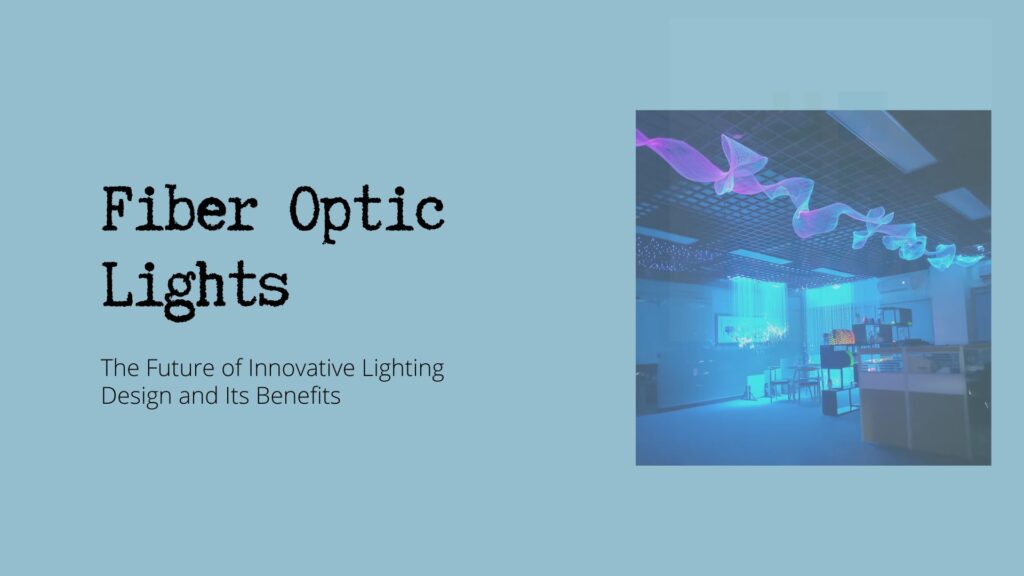 Fiber Optic Lights

The Future of Innovative Lighting Design and Its Benefits